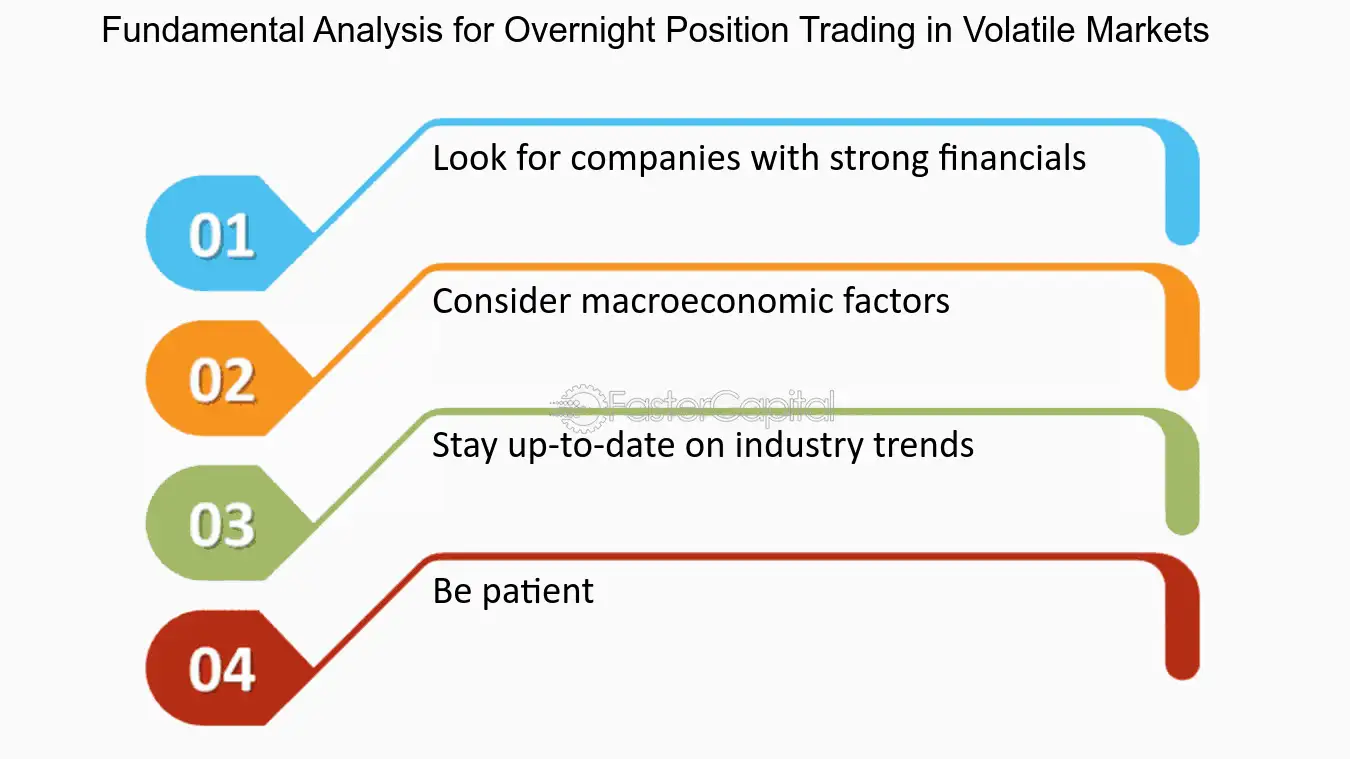 Fundamental Analysis for Overnight Position Trading in Volatile Markets

01
Look for companies with strong financials

02
Consider macroeconomic factors

FasterCapital

03
Stay up-to-date on industry trends

04
Be patient